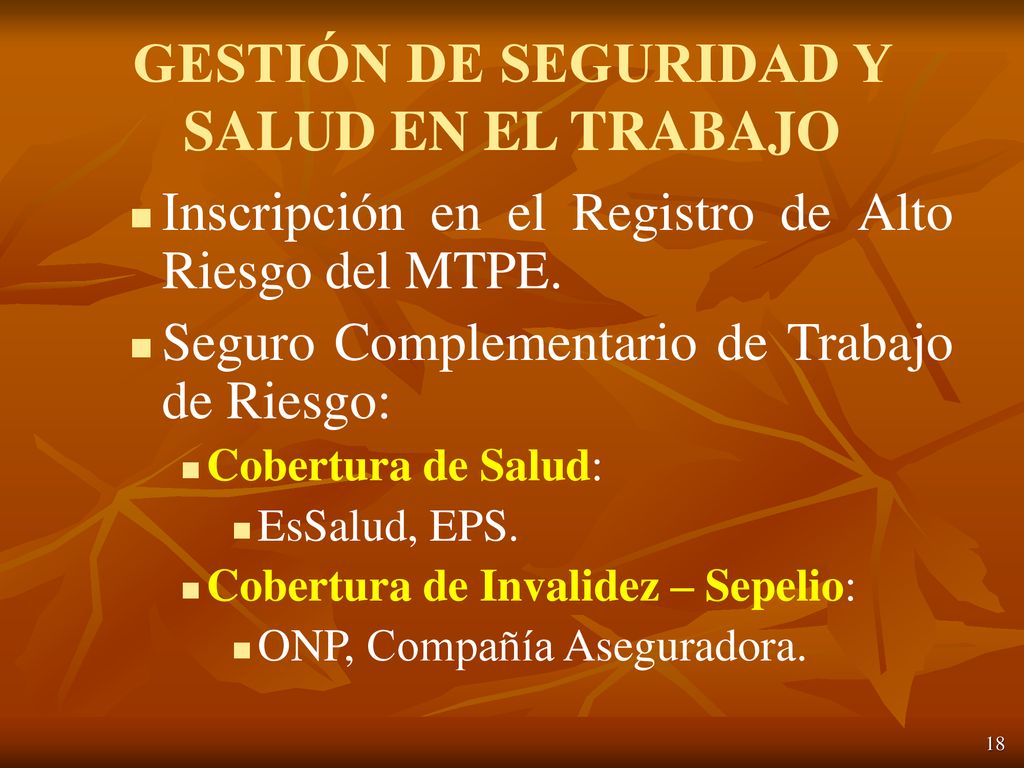 GESTIÓN DE SEGURIDAD Y SALUD EN EL TRABAJO

Inscripción en el Registro de Alto Riesgo del MTPE.

Seguro Complementario de Trabajo de Riesgo:

Cobertura de Salud:

EsSalud, EPS.

Cobertura de Invalidez – Sepelio:

ONP, Compañía Aseguradora.

18